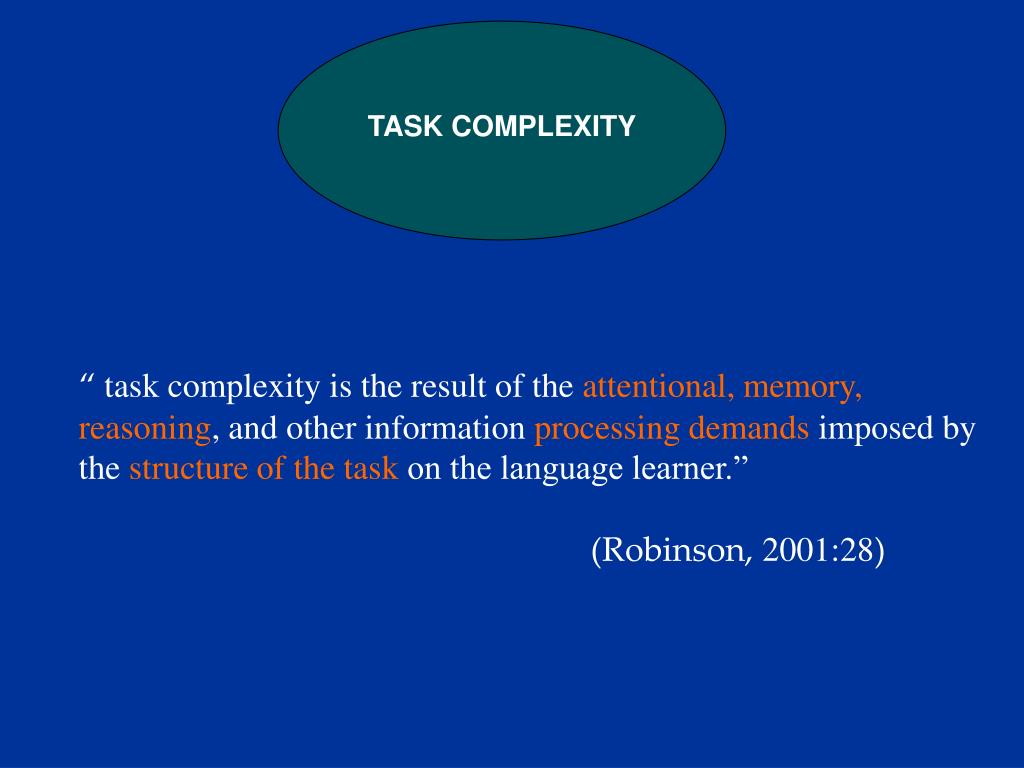 TASK COMPLEXITY

“ task complexity is the result of the attentional, memory, reasoning, and other information processing demands imposed by the structure of the task on the language learner.”

(Robinson, 2001:28)